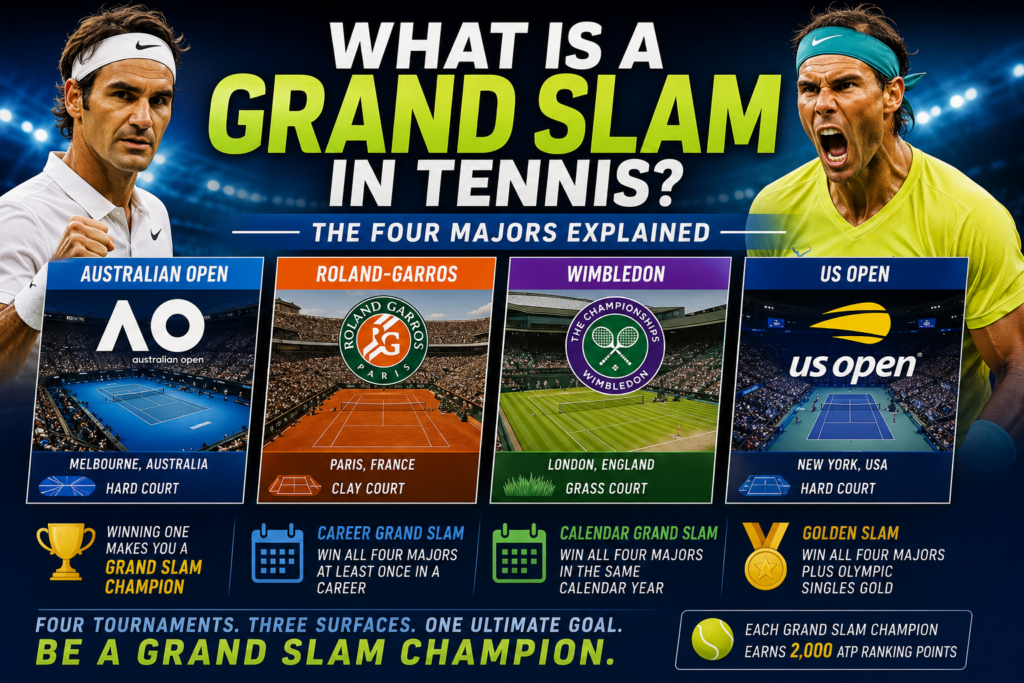 WHAT IS A GRAND SLAM IN TENNIS?

THE FOUR MAJORS EXPLAINED

AUSTRALIAN OPEN
AO
australian open
MELBOURNE, AUSTRALIA
HARD COURT

ROLAND-GARROS
ROLAND GARROS
RG
PARIS
PARIS, FRANCE
CLAY COURT

WIMBLEDON
THE CHAMPIONSHIPS WIMBLEDON
LONDON, ENGLAND
GRASS COURT

US OPEN
us open
NEW YORK, USA
HARD COURT

WINNING ONE MAKES YOU A GRAND SLAM CHAMPION

CAREER GRAND SLAM
WIN ALL FOUR MAJORS AT LEAST ONCE IN A CAREER

CALENDAR GRAND SLAM
WIN ALL FOUR MAJORS IN THE SAME CALENDAR YEAR

GOLDEN SLAM
WIN ALL FOUR MAJORS PLUS OLYMPIC SINGLES GOLD

FOUR TOURNAMENTS. THREE SURFACES. ONE ULTIMATE GOAL.
BE A GRAND SLAM CHAMPION.

EACH GRAND SLAM CHAMPION EARNS 2,000 ATP RANKING POINTS